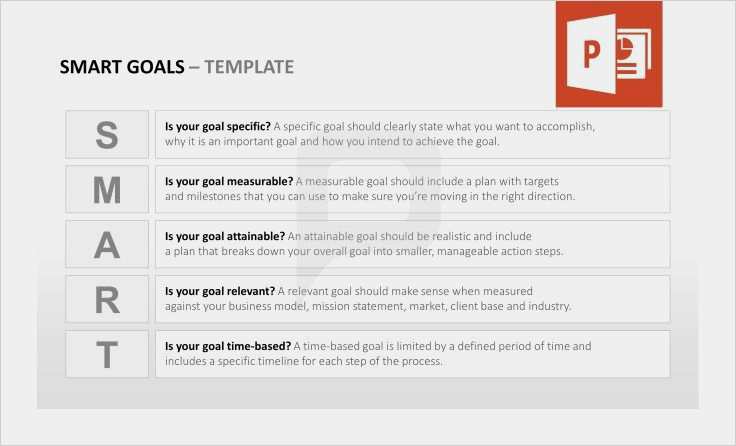 SMART GOALS – TEMPLATE

P

S
Is your goal specific? A specific goal should clearly state what you want to accomplish, why it is an important goal and how you intend to achieve the goal.

M
Is your goal measurable? A measurable goal should include a plan with targets and milestones that you can use to make sure you're moving in the right direction.

A
Is your goal attainable? An attainable goal should be realistic and include a plan that breaks down your overall goal into smaller, manageable action steps.

R
Is your goal relevant? A relevant goal should make sense when measured against your business model, mission statement, market, client base and industry.

T
Is your goal time-based? A time-based goal is limited by a defined period of time and includes a specific timeline for each step of the process.